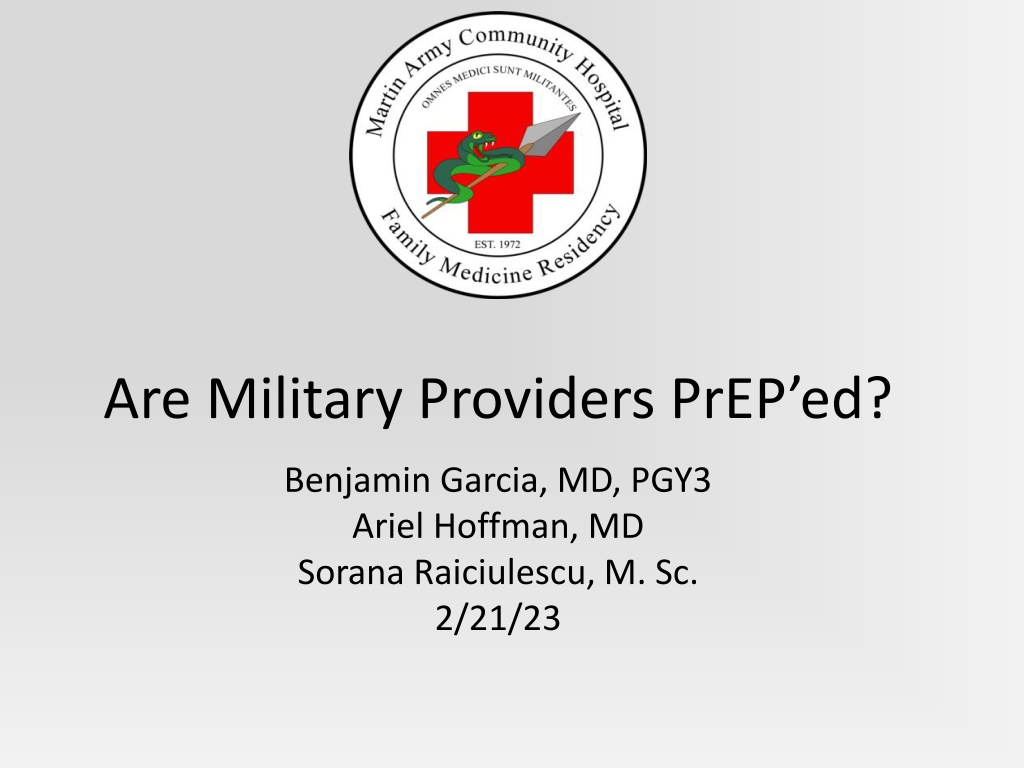 Martin Army Community Hospital
OMNES MEDICI SUNT MILITANTES
EST. 1972
Family Medicine Residency

Are Military Providers PrEP'ed?

Benjamin Garcia, MD, PGY3
Ariel Hoffman, MD
Sorana Raiciulescu, M. Sc.
2/21/23